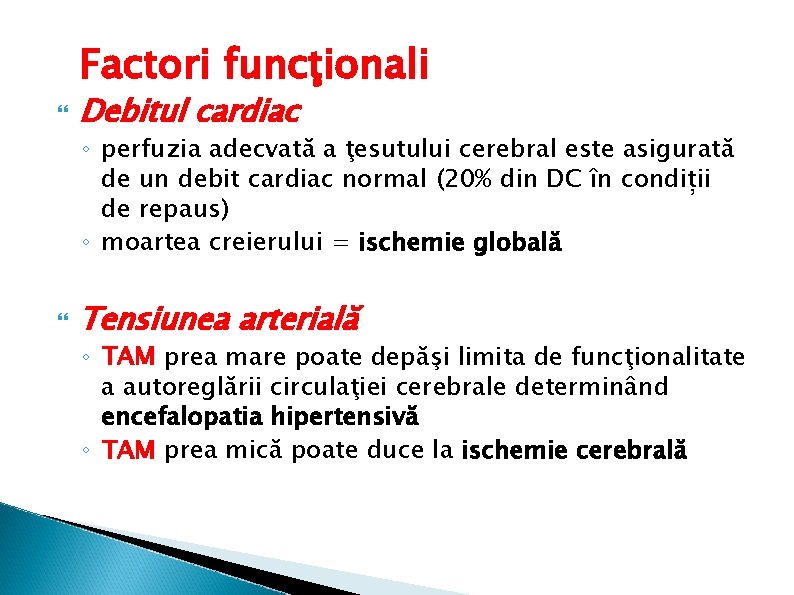 Factori funcţionali

Debitul cardiac

◦ perfuzia adecvată a ţesutului cerebral este asigurată de un debit cardiac normal (20% din DC în condiții de repaus)
◦ moartea creierului = ischemie globală

Tensiunea arterială

◦ TAM prea mare poate depăşi limita de funcţionalitate a autoreglării circulaţiei cerebrale determinând encefalopatia hipertensivă
◦ TAM prea mică poate duce la ischemie cerebrală